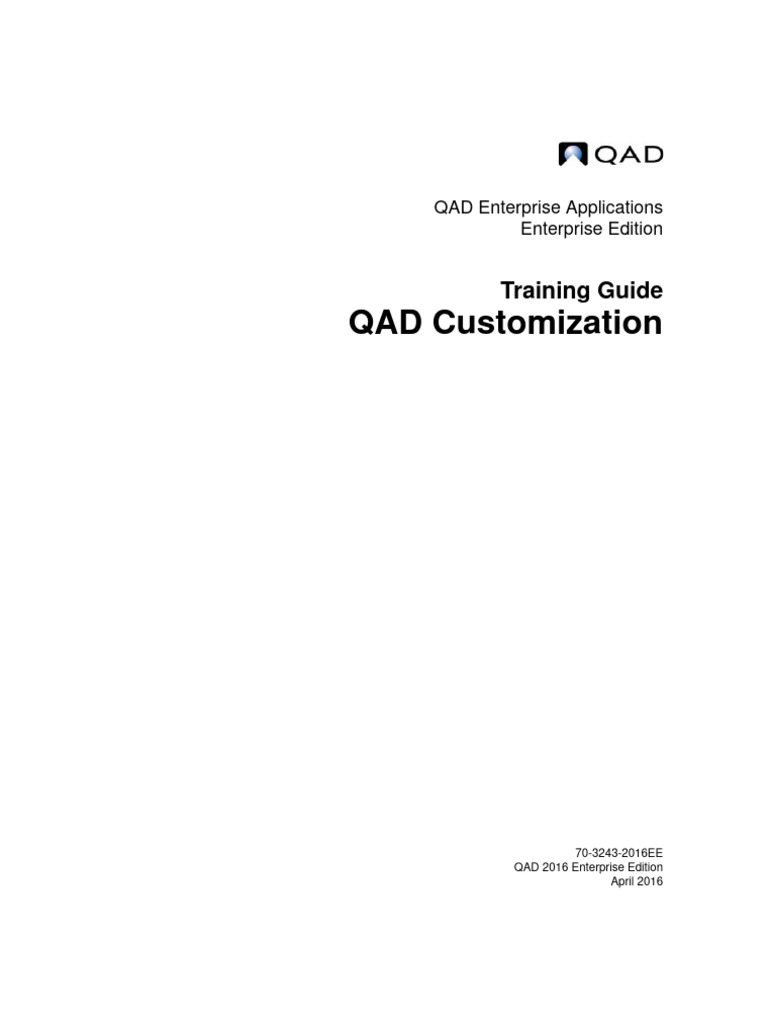 QAD

QAD Enterprise Applications
Enterprise Edition

Training Guide
QAD Customization

70-3243-2016EE
QAD 2016 Enterprise Edition
April 2016